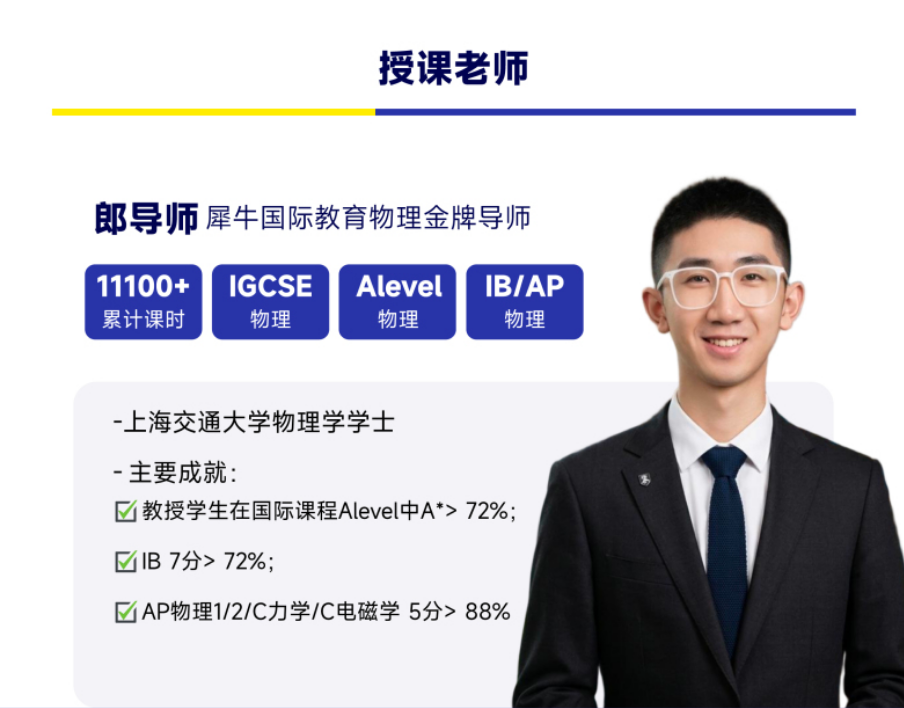 授课老师

郎导师 犀牛国际教育物理金牌导师

11100+
累计课时

IGCSE
物理

Alevel
物理

IB/AP
物理

-上海交通大学物理学学士

- 主要成就:

☑ 教授学生在国际课程Alevel中A*> 72%;

☑ IB 7分> 72%;

☑ AP物理1/2/C力学/C电磁学 5分> 88%